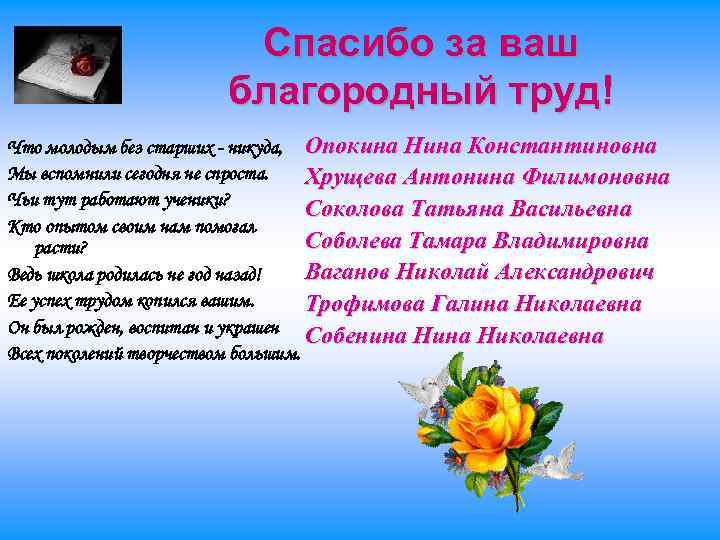 Спасибо за ваш благородный труд!

Что молодым без старших - никуда,
Мы вспомнили сегодня не спроста.
Чьи тут работают ученики?
Кто опытом своим нам помогал расти?
Ведь школа родилась не год назад!
Ее успех трудом копился вашим.
Он был рожден, воспитан и украшен
Всех поколений творчеством большим.

Опокина Нина Константиновна
Хрущева Антонина Филимоновна
Соколова Татьяна Васильевна
Соболева Тамара Владимировна
Ваганов Николай Александрович
Трофимова Галина Николаевна
Собенина Нина Николаевна